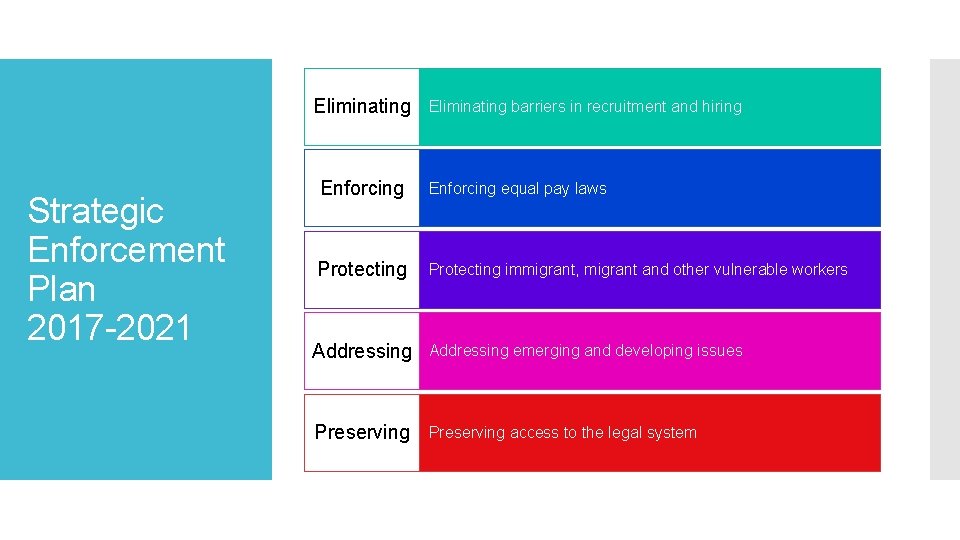 Strategic Enforcement Plan 2017-2021

Eliminating
Eliminating barriers in recruitment and hiring

Enforcing
Enforcing equal pay laws

Protecting
Protecting immigrant, migrant and other vulnerable workers

Addressing
Addressing emerging and developing issues

Preserving
Preserving access to the legal system